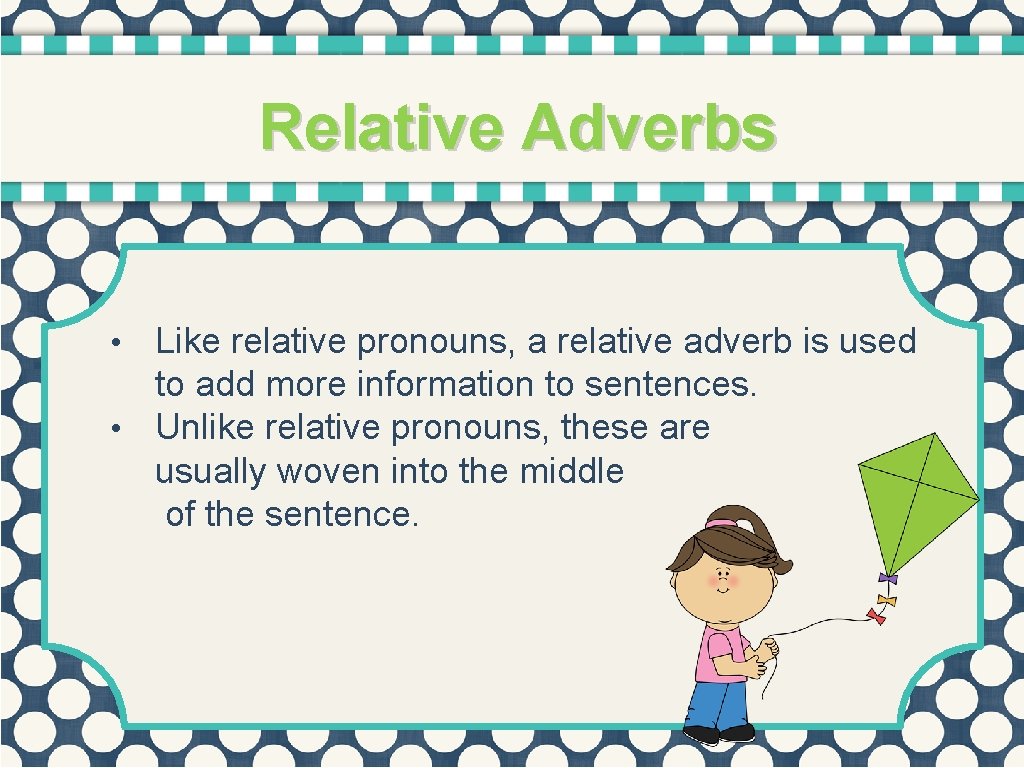 Relative Adverbs

• Like relative pronouns, a relative adverb is used to add more information to sentences.
• Unlike relative pronouns, these are usually woven into the middle of the sentence.